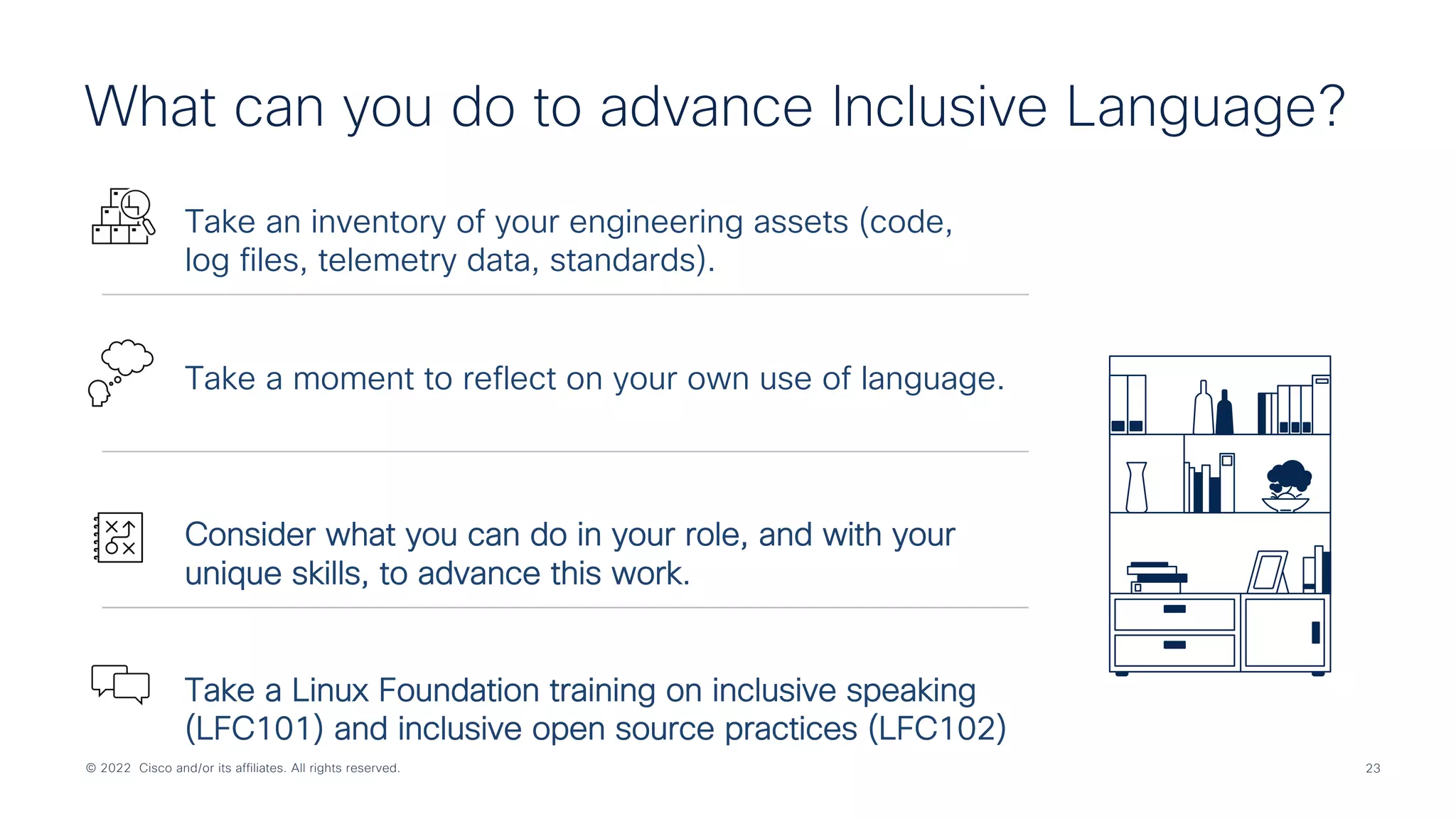 What can you do to advance Inclusive Language?

Take an inventory of your engineering assets (code, log files, telemetry data, standards).

Take a moment to reflect on your own use of language.

Consider what you can do in your role, and with your unique skills, to advance this work.

Take a Linux Foundation training on inclusive speaking (LFC101) and inclusive open source practices (LFC102)

© 2022 Cisco and/or its affiliates. All rights reserved.

23